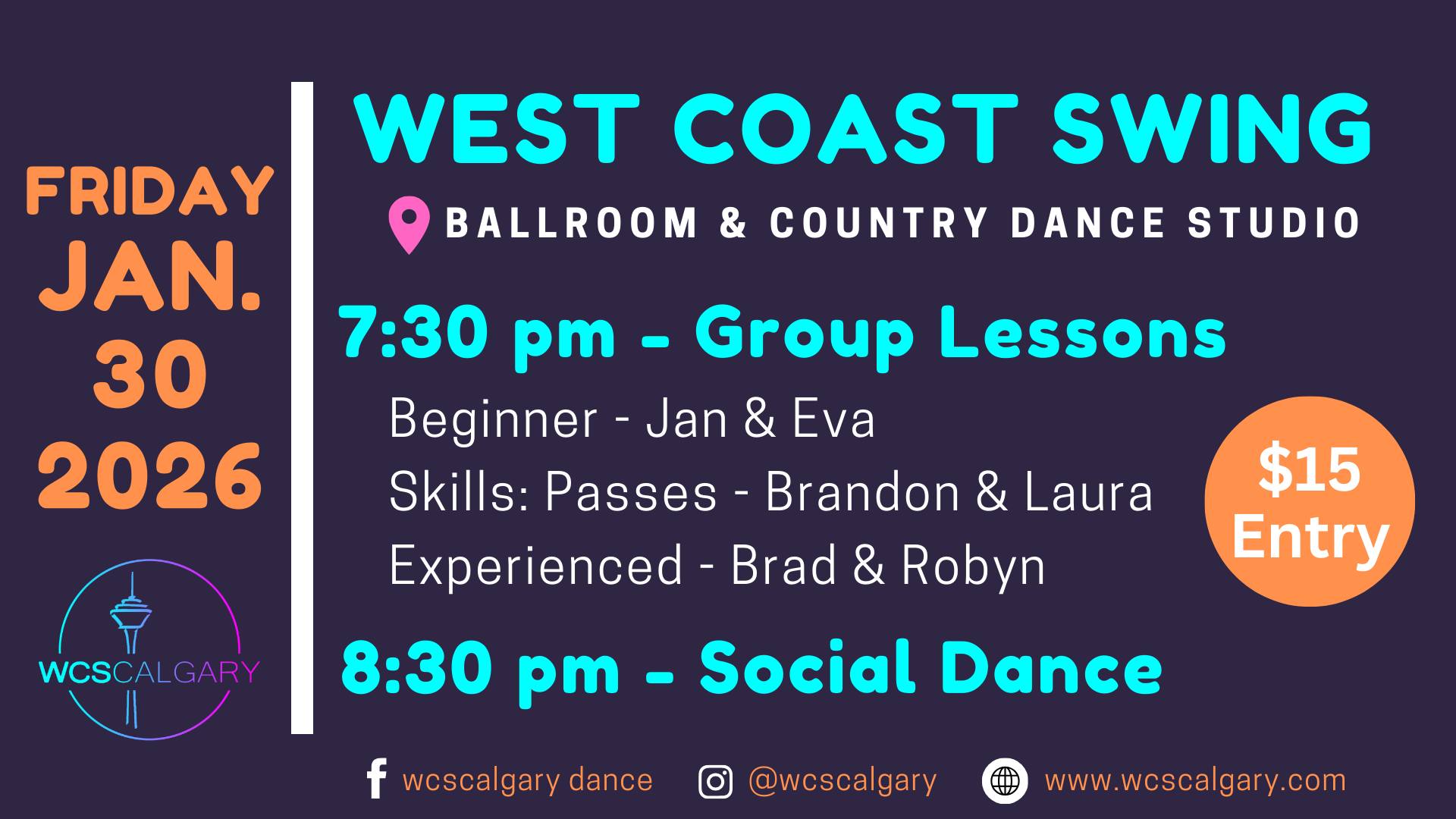 FRIDAY
JAN.
30
2026

WCSCALGARY

WEST COAST SWING

BALLROOM & COUNTRY DANCE STUDIO

7:30 pm - Group Lessons

Beginner - Jan & Eva
Skills: Passes - Brandon & Laura
Experienced - Brad & Robyn

$15 Entry

8:30 pm - Social Dance

wcscalgary dance @wcscalgary www.wcscalgary.com